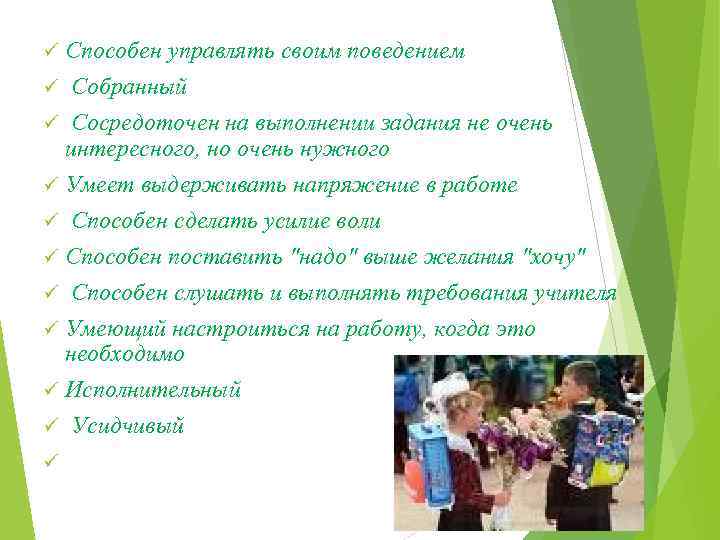 ✓ Способен управлять своим поведением

✓ Собранный

✓ Сосредоточен на выполнении задания не очень интересного, но очень нужного

✓ Умеет выдерживать напряжение в работе

✓ Способен сделать усилие воли

✓ Способен поставить "надо" выше желания "хочу"

✓ Способен слушать и выполнять требования учителя

✓ Умеющий настроиться на работу, когда это необходимо

✓ Исполнительный

✓ Усидчивый

✓